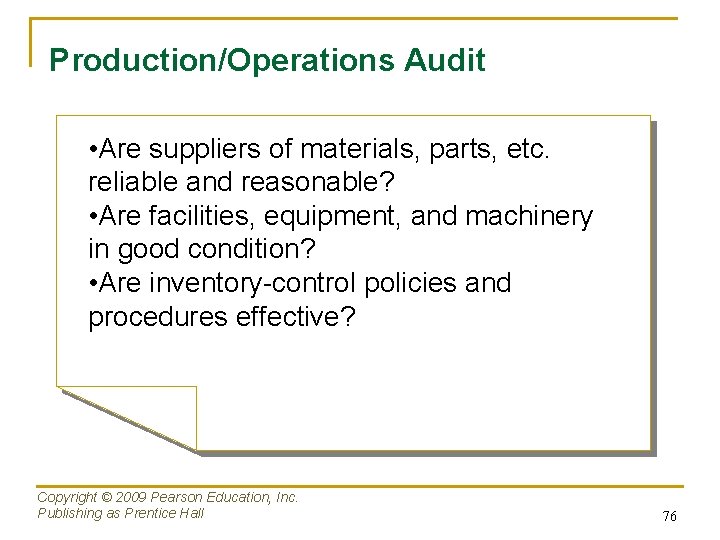 Production/Operations Audit

•Are suppliers of materials, parts, etc. reliable and reasonable?
•Are facilities, equipment, and machinery in good condition?
•Are inventory-control policies and procedures effective?

Copyright © 2009 Pearson Education, Inc.
Publishing as Prentice Hall

76